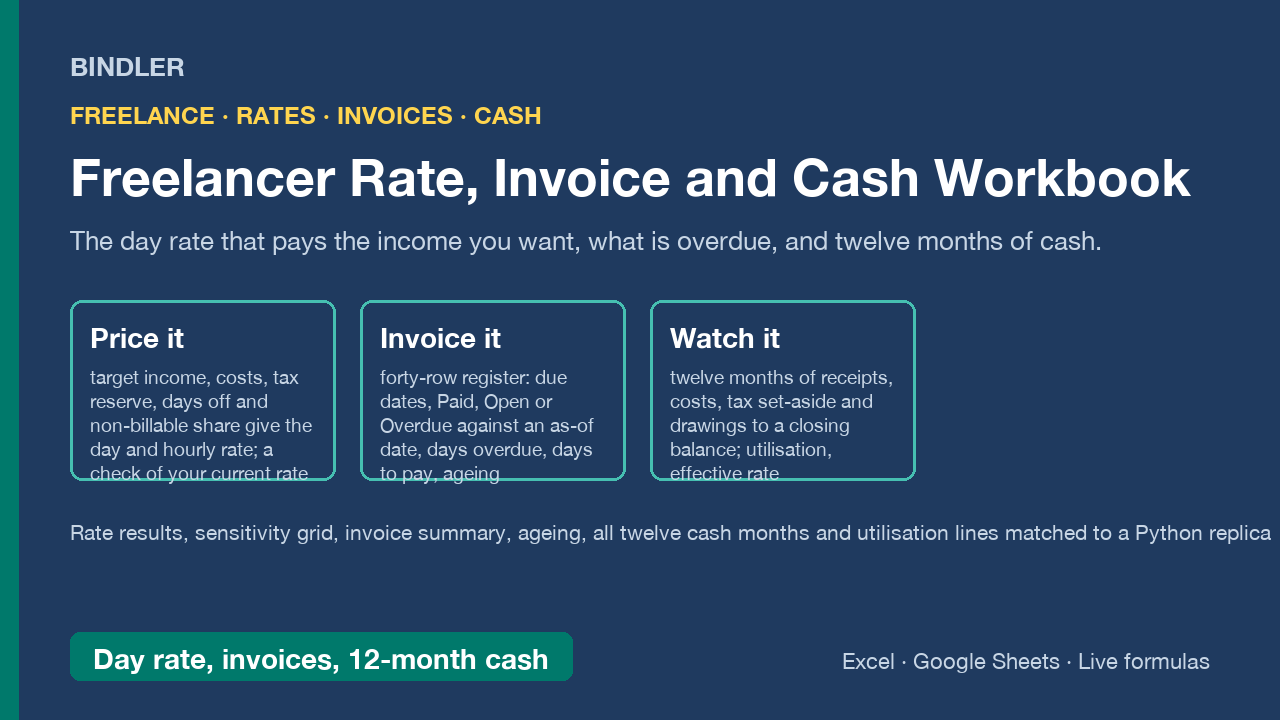 BINDLER

FREELANCE · RATES · INVOICES · CASH

Freelancer Rate, Invoice and Cash Workbook

The day rate that pays the income you want, what is overdue, and twelve months of cash.

Price it

target income, costs, tax reserve, days off and non-billable share give the day and hourly rate; a check of your current rate

Invoice it

forty-row register: due dates, Paid, Open or Overdue against an as-of date, days overdue, days to pay, ageing

Watch it

twelve months of receipts, costs, tax set-aside and drawings to a closing balance; utilisation, effective rate

Rate results, sensitivity grid, invoice summary, ageing, all twelve cash months and utilisation lines matched to a Python replica

Day rate, invoices, 12-month cash

Excel · Google Sheets · Live formulas